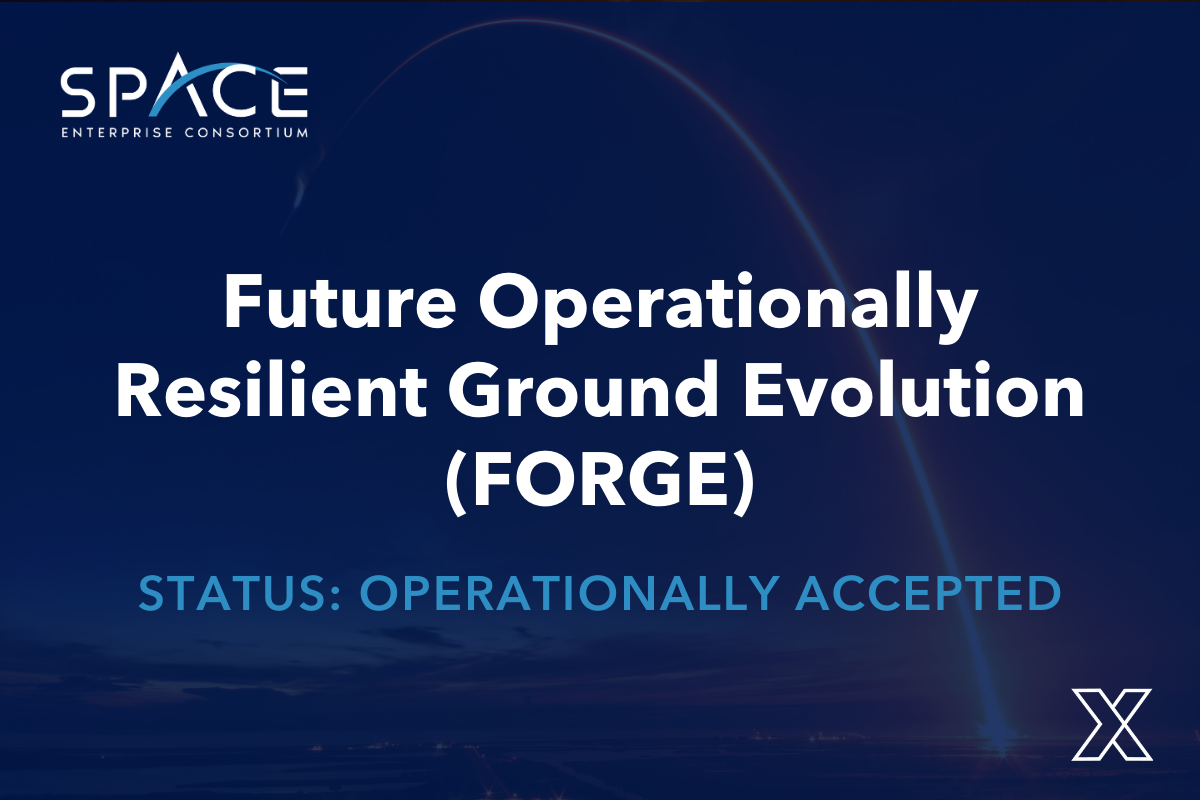 SPACE
ENTERPRISE CONSORTIUM

Future Operationally Resilient Ground Evolution (FORGE)

STATUS: OPERATIONALLY ACCEPTED

X